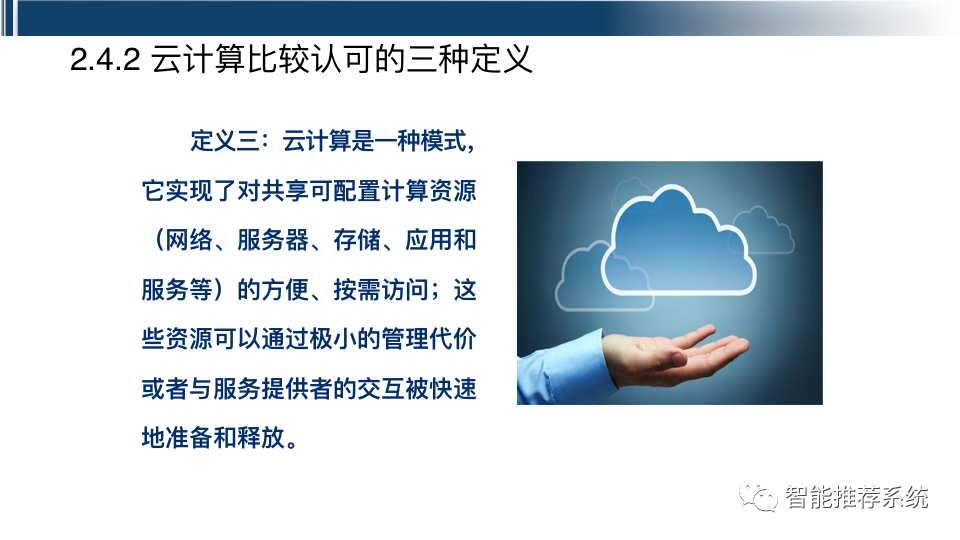 2.4.2 云计算比较认可的三种定义

定义三：云计算是一种模式，它实现了对共享可配置计算资源（网络、服务器、存储、应用和服务等）的方便、按需访问；这些资源可以通过极小的管理代价或者与服务提供者的交互被快速地准备和释放。

智能推荐系统